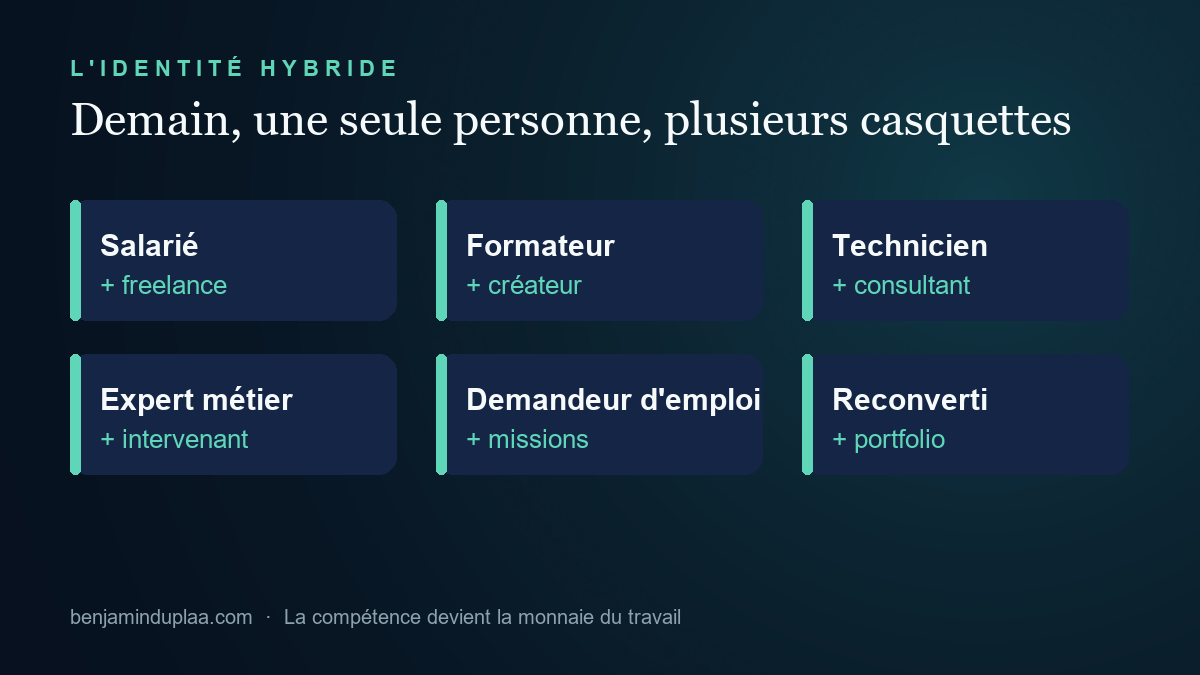 L'IDENTITÉ HYBRIDE

Demain, une seule personne, plusieurs casquettes

Salarié
+ freelance

Formateur
+ créateur

Technicien
+ consultant

Expert métier
+ intervenant

Demandeur d'emploi
+ missions

Reconverti
+ portfolio

benjaminduplaa.com · La compétence devient la monnaie du travail